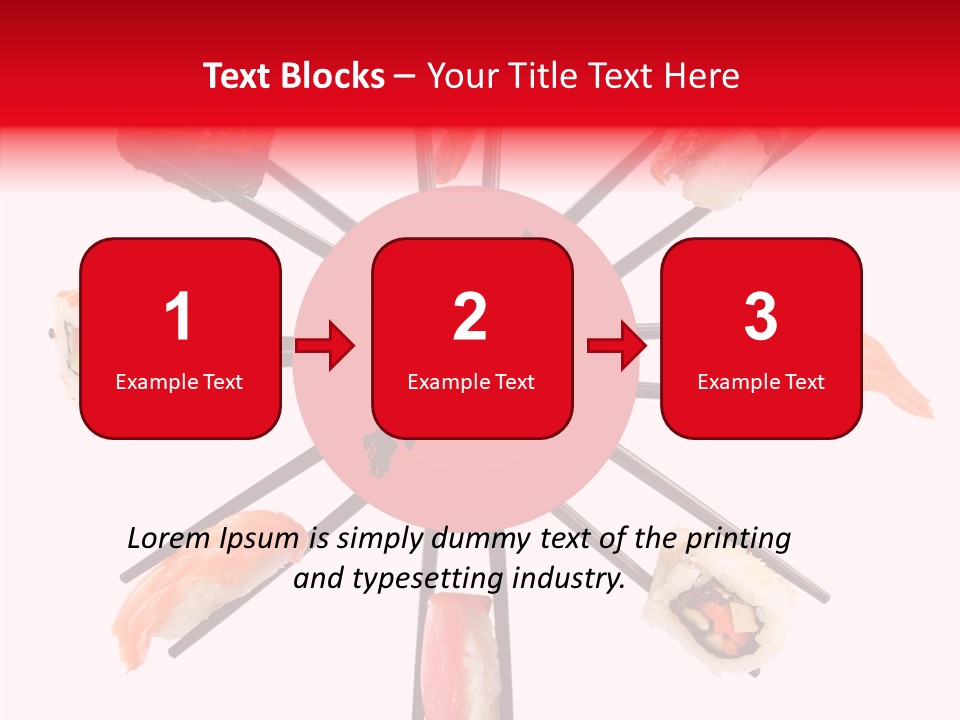 Text Blocks – Your Title Text Here

1
Example Text

2
Example Text

3
Example Text

Lorem Ipsum is simply dummy text of the printing and typesetting industry.